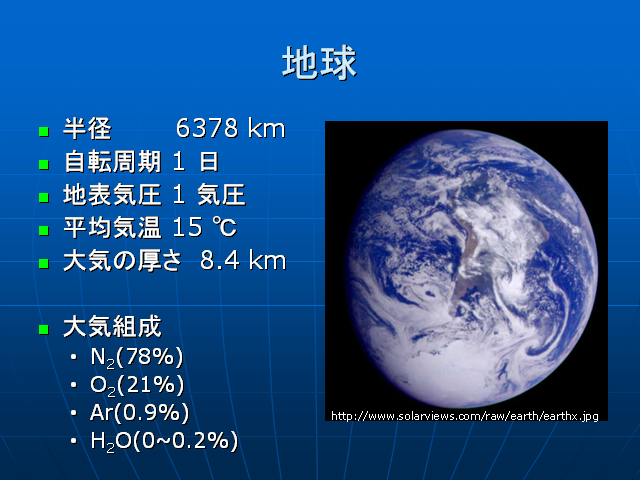 地球

- 半径 6378 km
- 自転周期 1 日
- 地表気圧 1 気圧
- 平均気温 15 ℃
- 大気の厚さ 8.4 km

- 大気組成
  - $N_2$(78%)
  - $O_2$(21%)
  - Ar(0.9%)
  - $H_2O$(0~0.2%)

http://www.solarviews.com/raw/earth/earthx.jpg